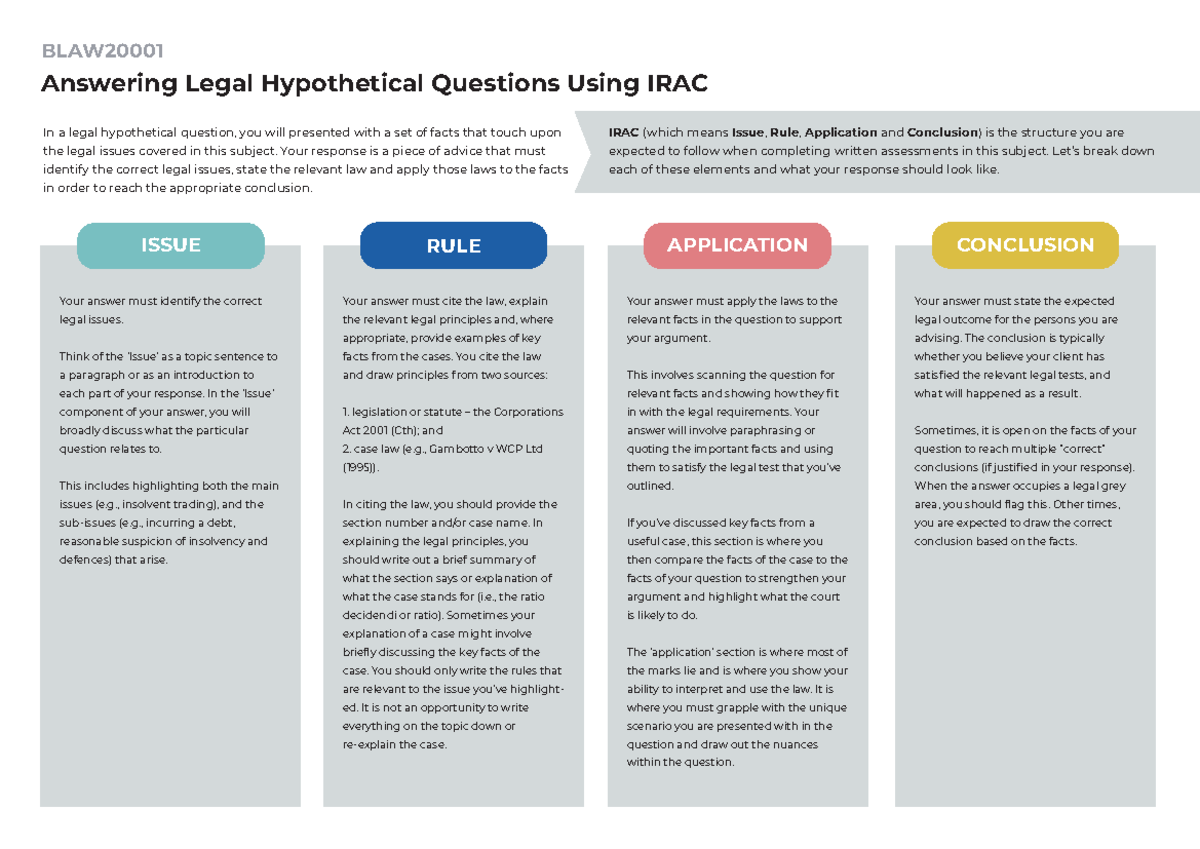 BLAW20001

Answering Legal Hypothetical Questions Using IRAC

In a legal hypothetical question, you will presented with a set of facts that touch upon the legal issues covered in this subject. Your response is a piece of advice that must identify the correct legal issues, state the relevant law and apply those laws to the facts in order to reach the appropriate conclusion.

IRAC (which means Issue, Rule, Application and Conclusion) is the structure you are expected to follow when completing written assessments in this subject. Let's break down each of these elements and what your response should look like.

ISSUE

Your answer must identify the correct legal issues.

Think of the 'Issue' as a topic sentence to a paragraph or as an introduction to each part of your response. In the 'Issue' component of your answer, you will broadly discuss what the particular question relates to.

This includes highlighting both the main issues (e.g., insolvent trading), and the sub-issues (e.g., incurring a debt, reasonable suspicion of insolvency and defences) that arise.

RULE

Your answer must cite the law, explain the relevant legal principles and, where appropriate, provide examples of key facts from the cases. You cite the law and draw principles from two sources:

1. legislation or statute – the Corporations Act 2001 (Cth); and
2. case law (e.g., Gambotto v WCP Ltd (1995)).

In citing the law, you should provide the section number and/or case name. In explaining the legal principles, you should write out a brief summary of what the section says or explanation of what the case stands for (i.e., the ratio decidendi or ratio). Sometimes your explanation of a case might involve briefly discussing the key facts of the case. You should only write the rules that are relevant to the issue you've highlighted. It is not an opportunity to write everything on the topic down or re-explain the case.

APPLICATION

Your answer must apply the laws to the relevant facts in the question to support your argument.

This involves scanning the question for relevant facts and showing how they fit in with the legal requirements. Your answer will involve paraphrasing or quoting the important facts and using them to satisfy the legal test that you've outlined.

If you've discussed key facts from a useful case, this section is where you then compare the facts of the case to the facts of your question to strengthen your argument and highlight what the court is likely to do.

The 'application' section is where most of the marks lie and is where you show your ability to interpret and use the law. It is where you must grapple with the unique scenario you are presented with in the question and draw out the nuances within the question.

CONCLUSION

Your answer must state the expected legal outcome for the persons you are advising. The conclusion is typically whether you believe your client has satisfied the relevant legal tests, and what will happened as a result.

Sometimes, it is open on the facts of your question to reach multiple "correct" conclusions (if justified in your response). When the answer occupies a legal grey area, you should flag this. Other times, you are expected to draw the correct conclusion based on the facts.